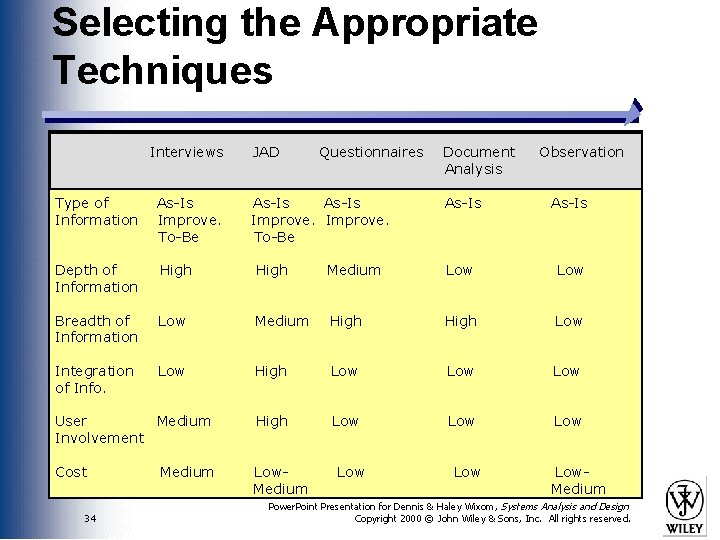 Selecting the Appropriate Techniques

| | Interviews | JAD | Questionnaires | Document Analysis | Observation |
|---|---|---|---|---|---|
| Type of Information | As-Is Improve. To-Be | As-Is Improve. To-Be | As-Is Improve. | As-Is | As-Is |
| Depth of Information | High | High | Medium | Low | Low |
| Breadth of Information | Low | Medium | High | High | Low |
| Integration of Info. | Low | High | Low | Low | Low |
| User Involvement | Medium | High | Low | Low | Low |
| Cost | Medium | Low-Medium | Low | Low | Low-Medium |

34

PowerPoint Presentation for Dennis & Haley Wixom, Systems Analysis and Design
Copyright 2000 © John Wiley & Sons, Inc. All rights reserved.

WILEY